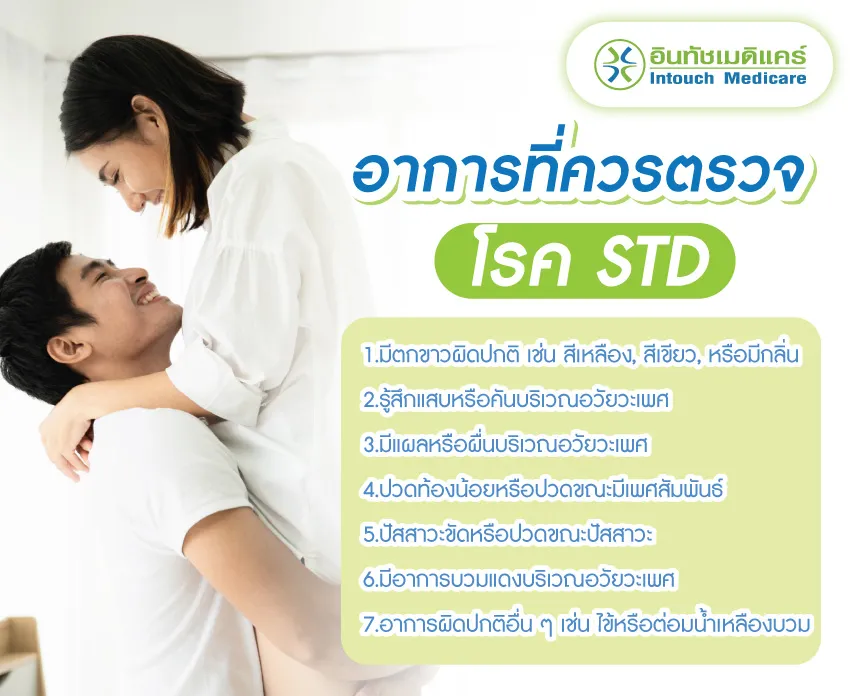 อินทัชเมดิแคร์
Intouch Medicare

อาการที่ควรตรวจ
โรค STD

1.มีตกขาวผิดปกติ เช่น สีเหลือง, สีเขียว, หรือมีกลิ่น
2.รู้สึกแสบหรือคันบริเวณอวัยวะเพศ
3.มีแผลหรือผื่นบริเวณอวัยวะเพศ
4.ปวดท้องน้อยหรือปวดขณะมีเพศสัมพันธ์
5.ปัสสาวะขัดหรือปวดขณะปัสสาวะ
6.มีอาการบวมแดงบริเวณอวัยวะเพศ
7.อาการผิดปกติอื่น ๆ เช่น ไข้หรือต่อมน้ำเหลืองบวม